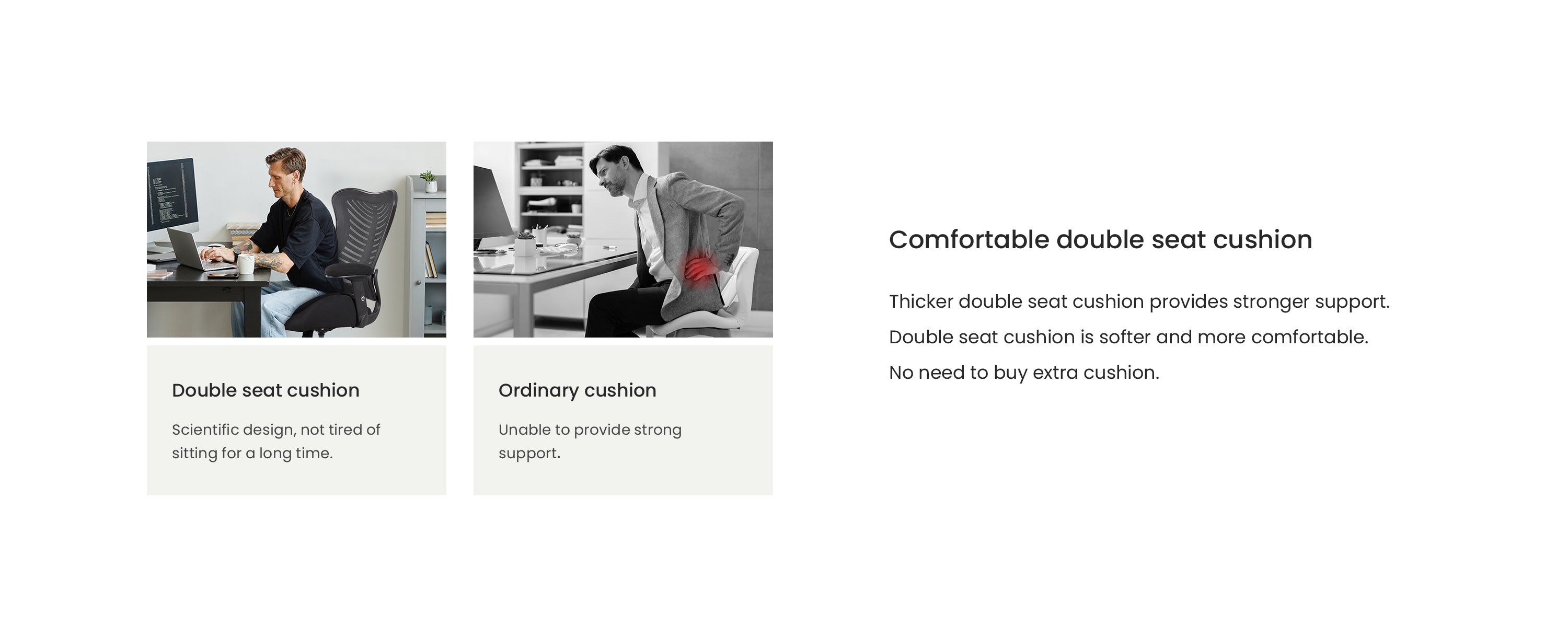 Double seat cushion

Scientific design, not tired of sitting for a long time.

Ordinary cushion

Unable to provide strong support.

Comfortable double seat cushion

Thicker double seat cushion provides stronger support.

Double seat cushion is softer and more comfortable.

No need to buy extra cushion.